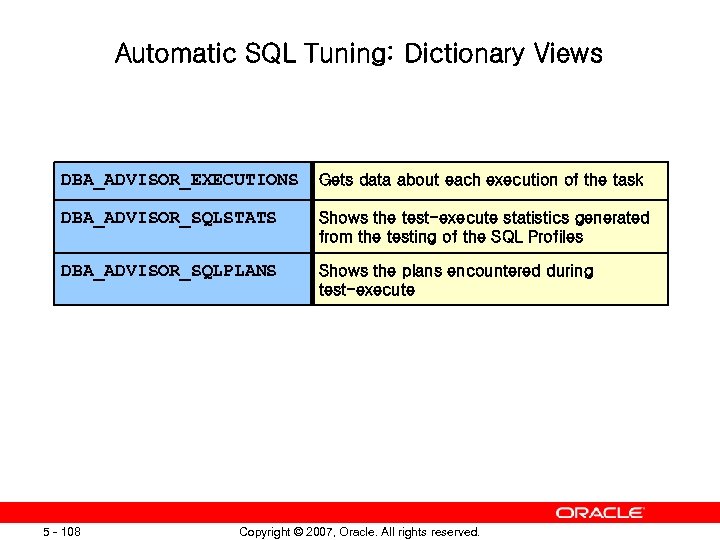 Automatic SQL Tuning: Dictionary Views

| DBA_ADVISOR_EXECUTIONS | Gets data about each execution of the task |
|---|---|
| DBA_ADVISOR_SQLSTATS | Shows the test-execute statistics generated from the testing of the SQL Profiles |
| DBA_ADVISOR_SQLPLANS | Shows the plans encountered during test-execute |

ORACLE

5 - 108

Copyright © 2007, Oracle. All rights reserved.